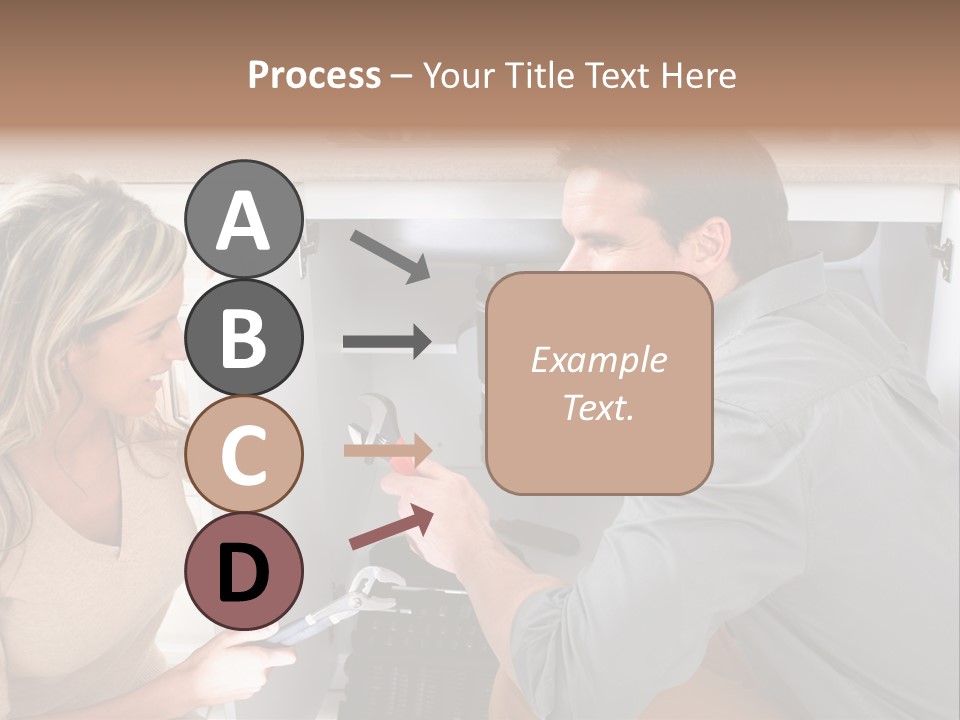 Process – Your Title Text Here

A

B

C

D

Example Text.